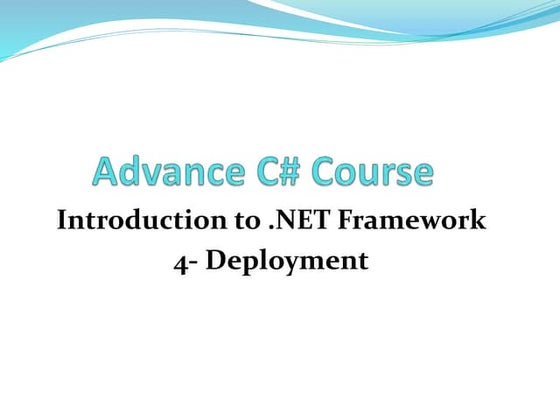 Advance C# Course

Introduction to .NET Framework
4- Deployment